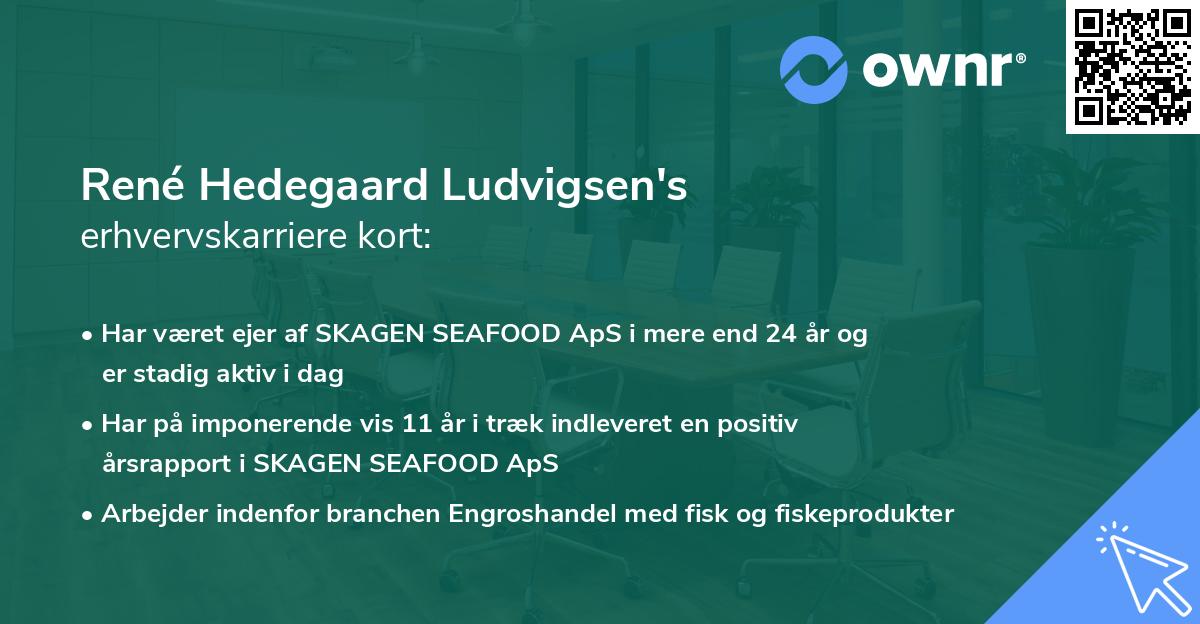 ownr®

René Hedegaard Ludvigsen's
erhvervskarriere kort:

• Har været ejer af SKAGEN SEAFOOD ApS i mere end 24 år og er stadig aktiv i dag

• Har på imponerende vis 11 år i træk indleveret en positiv årsrapport i SKAGEN SEAFOOD ApS

• Arbejder indenfor branchen Engroshandel med fisk og fiskeprodukter